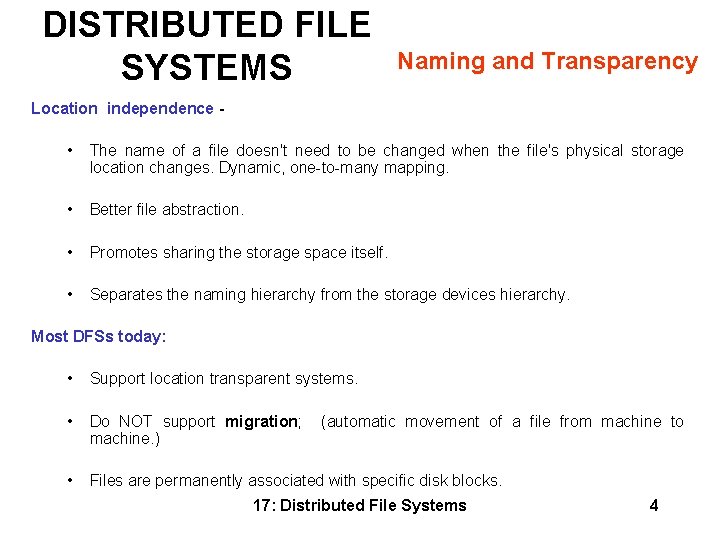 DISTRIBUTED FILE SYSTEMS

Naming and Transparency

Location independence -

• The name of a file doesn't need to be changed when the file's physical storage location changes. Dynamic, one-to-many mapping.

• Better file abstraction.

• Promotes sharing the storage space itself.

• Separates the naming hierarchy from the storage devices hierarchy.

Most DFSs today:

• Support location transparent systems.

• Do NOT support migration; (automatic movement of a file from machine to machine.)

• Files are permanently associated with specific disk blocks.

17: Distributed File Systems

4